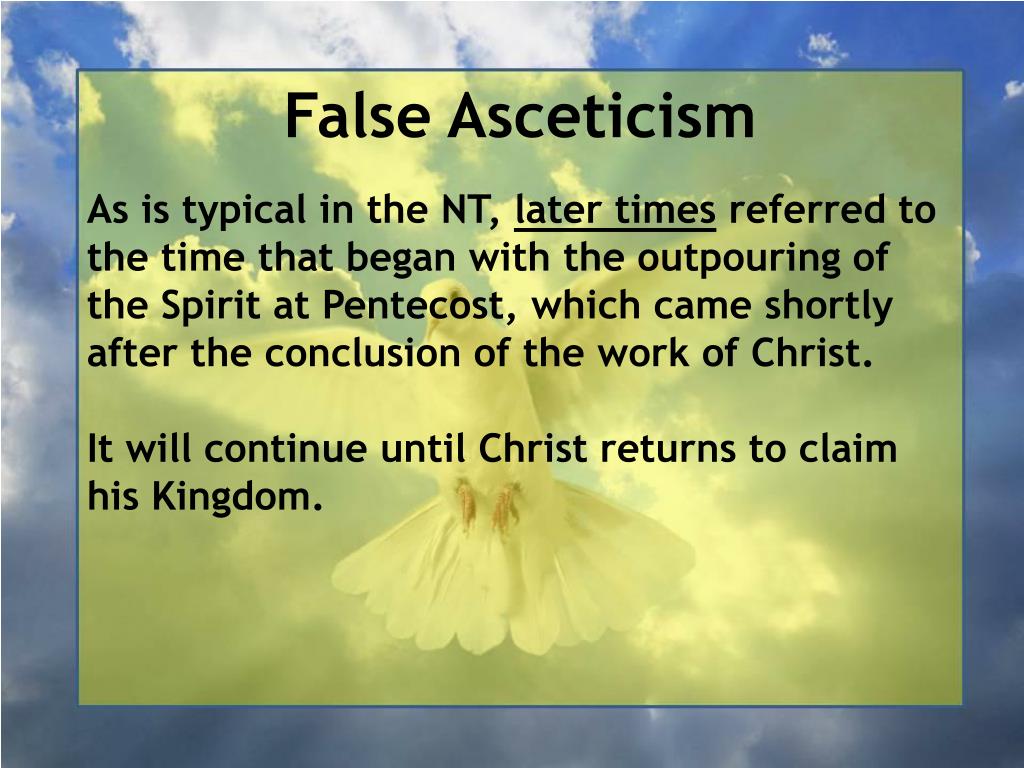 False Asceticism

As is typical in the NT, later times referred to the time that began with the outpouring of the Spirit at Pentecost, which came shortly after the conclusion of the work of Christ.

It will continue until Christ returns to claim his Kingdom.